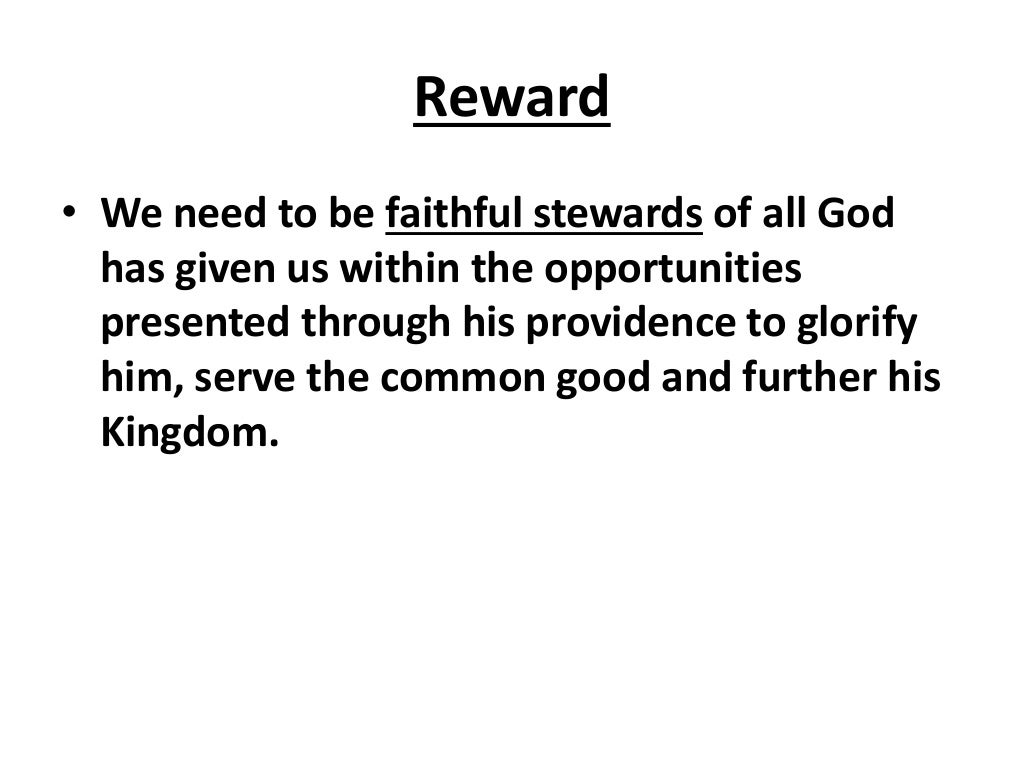 Reward

• We need to be faithful stewards of all God has given us within the opportunities presented through his providence to glorify him, serve the common good and further his Kingdom.